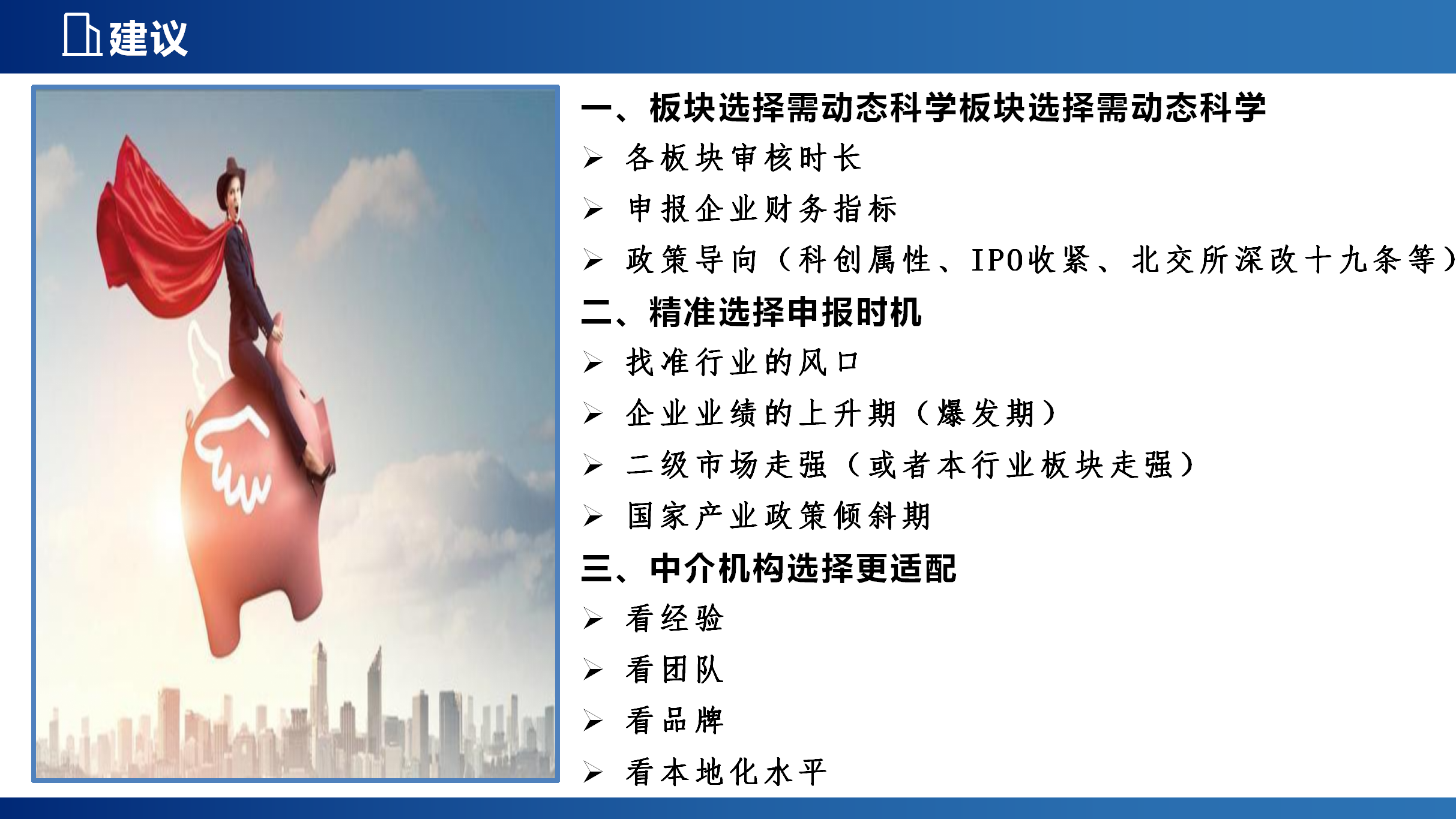 建议

一、板块选择需动态科学板块选择需动态科学

➢ 各板块审核时长

➢ 申报企业财务指标

➢ 政策导向（科创属性、IPO收紧、北交所深改十九条等）

二、精准选择申报时机

➢ 找准行业的风口

➢ 企业业绩的上升期（爆发期）

➢ 二级市场走强（或者本行业板块走强）

➢ 国家产业政策倾斜期

三、中介机构选择更适配

➢ 看经验

➢ 看团队

➢ 看品牌

➢ 看本地化水平